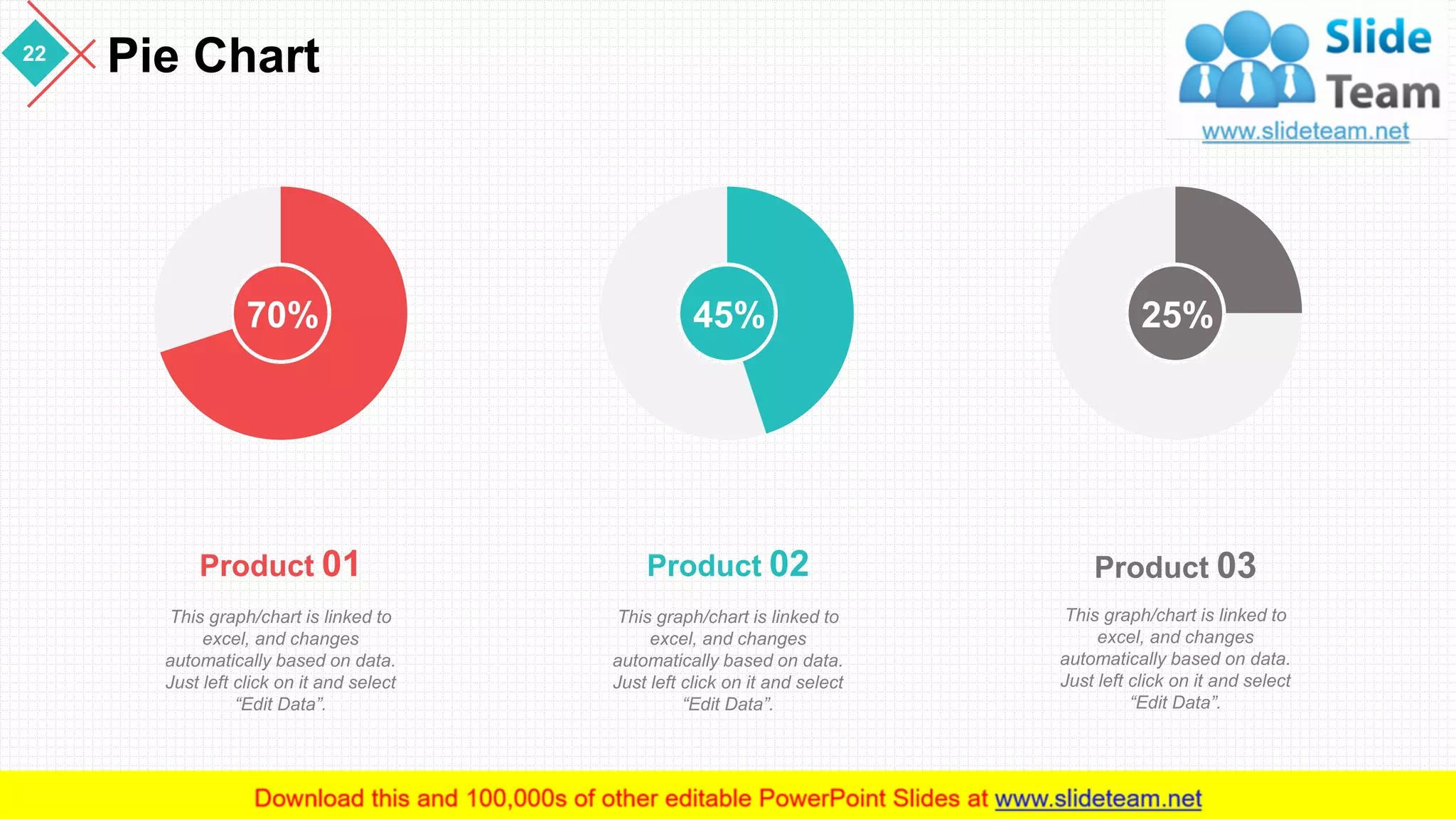 22

Pie Chart

Slide Team
www.slideteam.net

70%

45%

25%

Product 01

This graph/chart is linked to excel, and changes automatically based on data. Just left click on it and select "Edit Data".

Product 02

This graph/chart is linked to excel, and changes automatically based on data. Just left click on it and select "Edit Data".

Product 03

This graph/chart is linked to excel, and changes automatically based on data. Just left click on it and select "Edit Data".

Download this and 100,000s of other editable PowerPoint Slides at www.slideteam.net